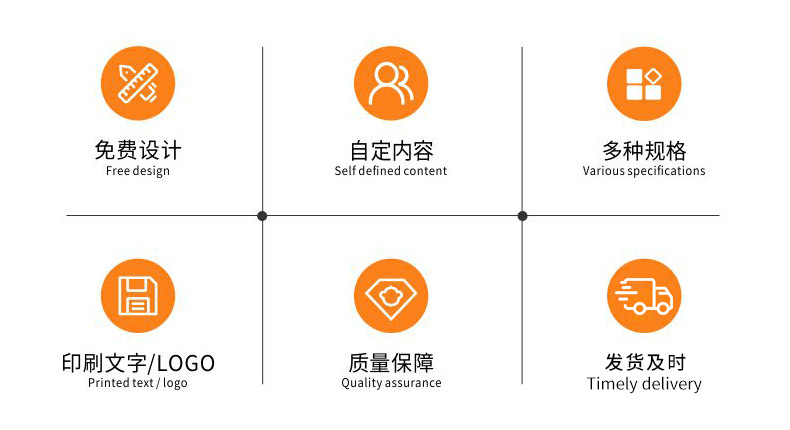 免费设计
Free design

自定内容
Self defined content

多种规格
Various specifications

印刷文字/LOGO
Printed text / logo

质量保障
Quality assurance

发货及时
Timely delivery